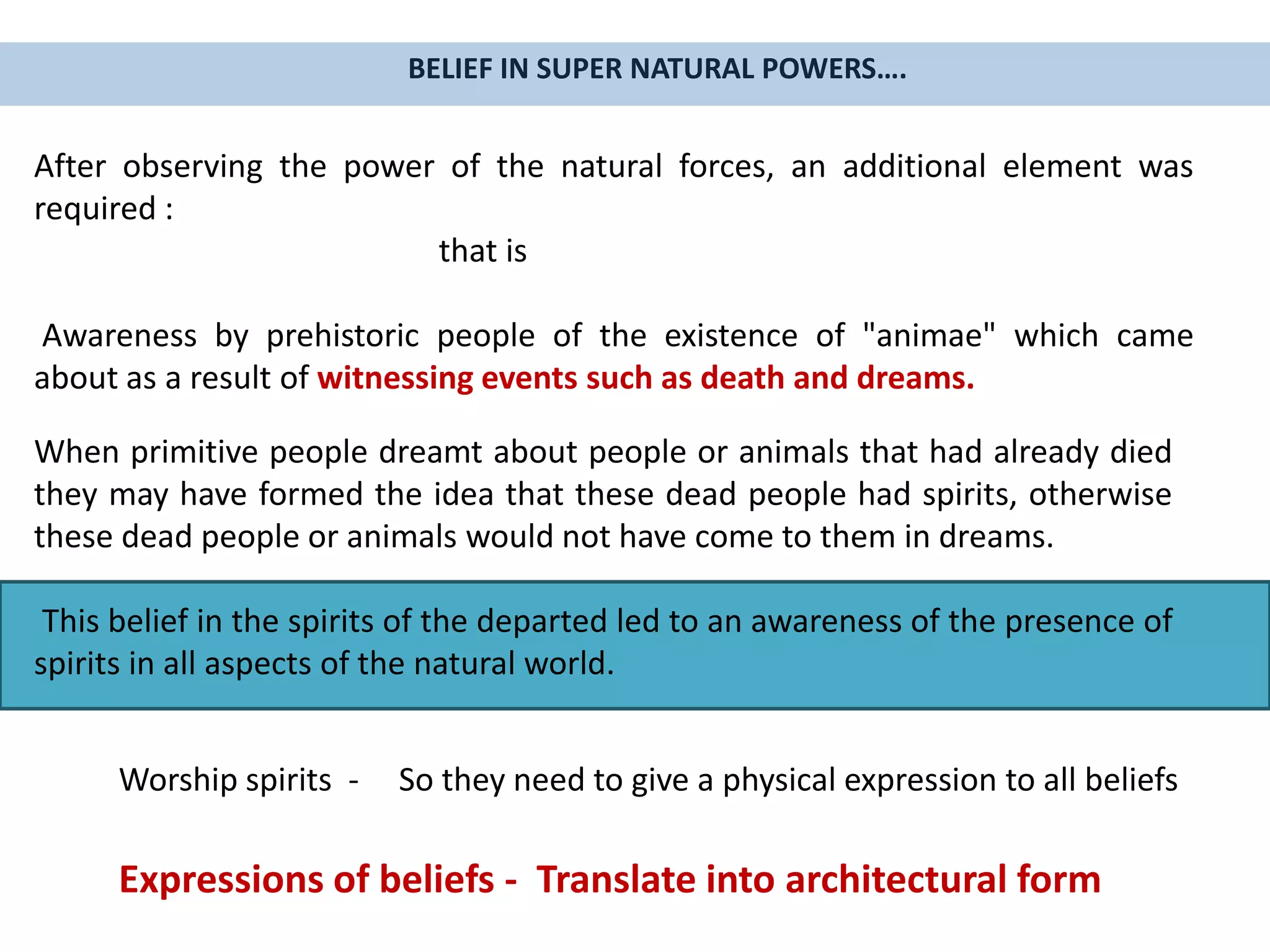 BELIEF IN SUPER NATURAL POWERS….

After observing the power of the natural forces, an additional element was required :

that is

Awareness by prehistoric people of the existence of "animae" which came about as a result of witnessing events such as death and dreams.

When primitive people dreamt about people or animals that had already died they may have formed the idea that these dead people had spirits, otherwise these dead people or animals would not have come to them in dreams.

This belief in the spirits of the departed led to an awareness of the presence of spirits in all aspects of the natural world.

Worship spirits - So they need to give a physical expression to all beliefs

Expressions of beliefs - Translate into architectural form